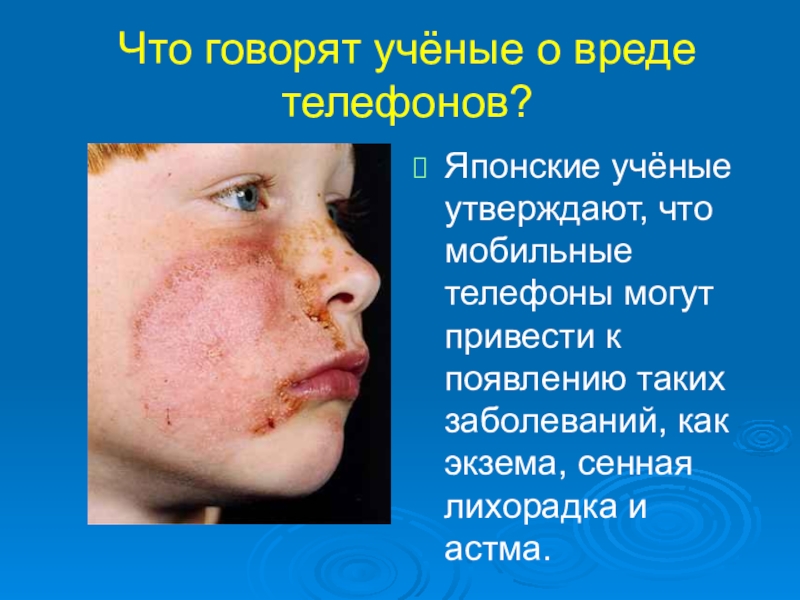 Что говорят учёные о вреде телефонов?

Японские учёные утверждают, что мобильные телефоны могут привести к появлению таких заболеваний, как экзема, сенная лихорадка и астма.